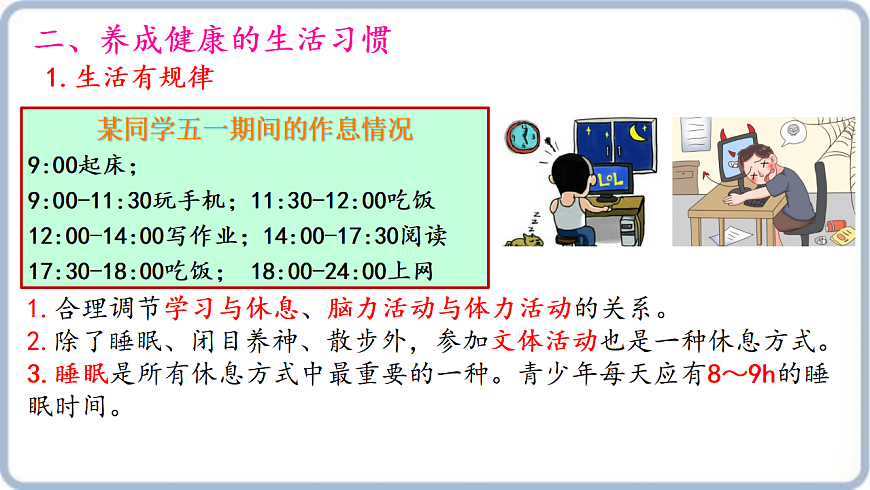 二、养成健康的生活习惯

1.生活有规律

某同学五一期间的作息情况

9:00起床；

9:00-11:30玩手机；11:30-12:00吃饭

12:00-14:00写作业；14:00-17:30阅读

17:30-18:00吃饭； 18:00-24:00上网

LOL

1.合理调节学习与休息、脑力活动与体力活动的关系。

2.除了睡眠、闭目养神、散步外，参加文体活动也是一种休息方式。

3.睡眠是所有休息方式中最重要的一种。青少年每天应有8～9h的睡眠时间。